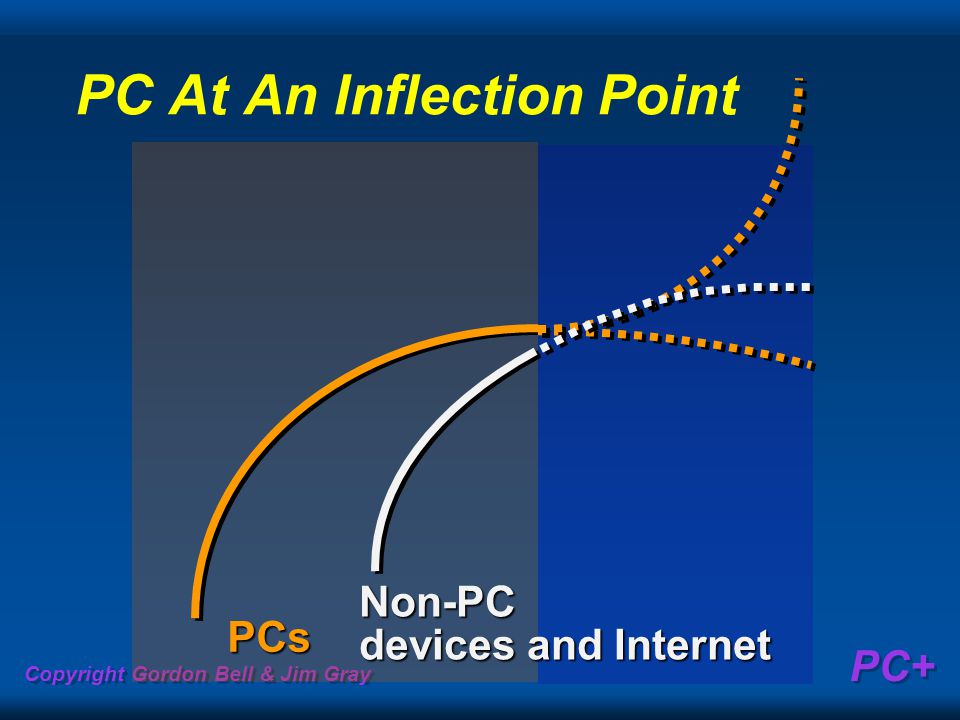 PC At An Inflection Point

PCs

Non-PC
devices and Internet

Copyright Gordon Bell & Jim Gray

PC+